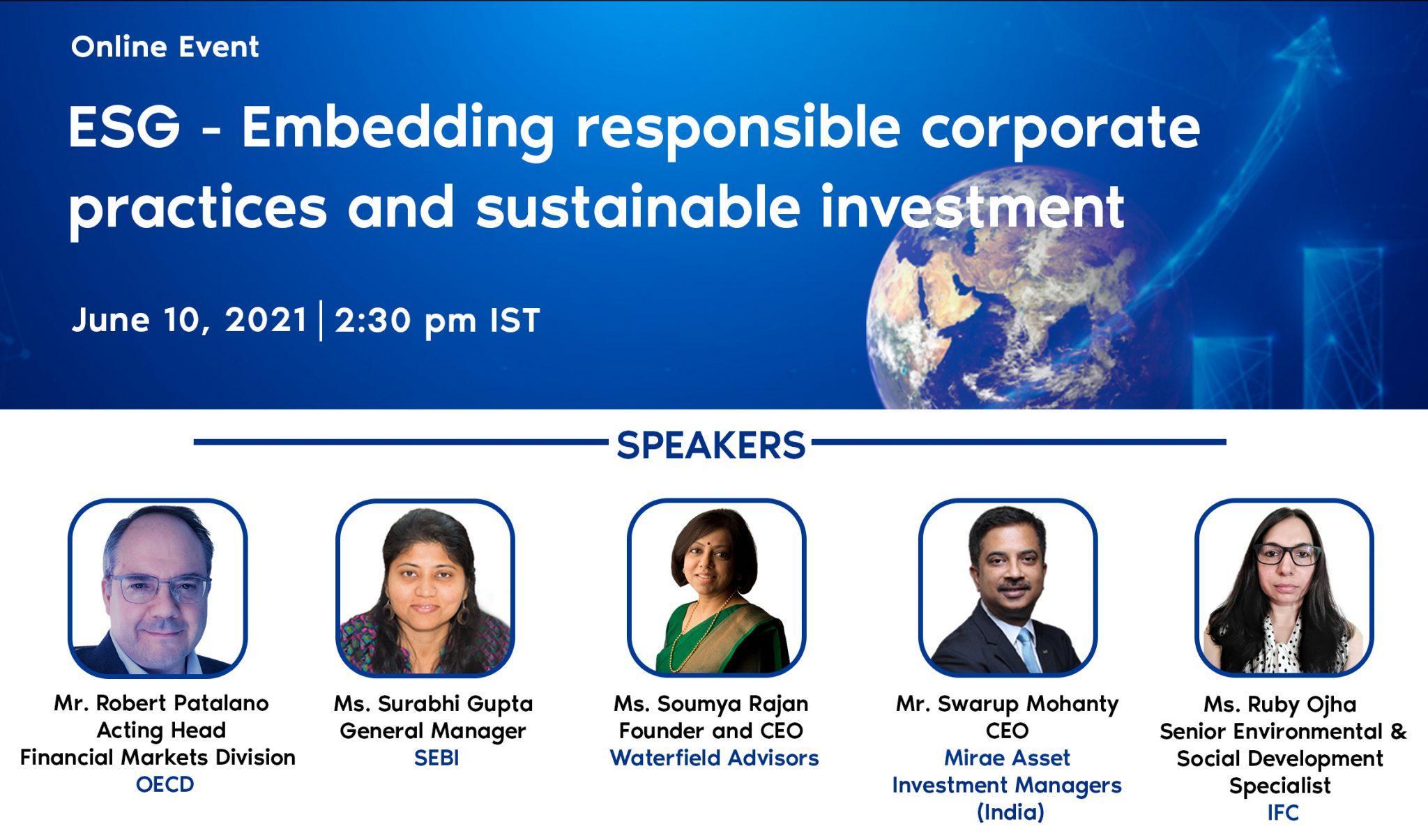 Online Event

ESG - Embedding responsible corporate practices and sustainable investment

June 10, 2021 | 2:30 pm IST

SPEAKERS

Mr. Robert Patalano
Acting Head
Financial Markets Division
OECD

Ms. Surabhi Gupta
General Manager
SEBI

Ms. Soumya Rajan
Founder and CEO
Waterfield Advisors

Mr. Swarup Mohanty
CEO
Mirae Asset Investment Managers (India)

Ms. Ruby Ojha
Senior Environmental & Social Development Specialist
IFC